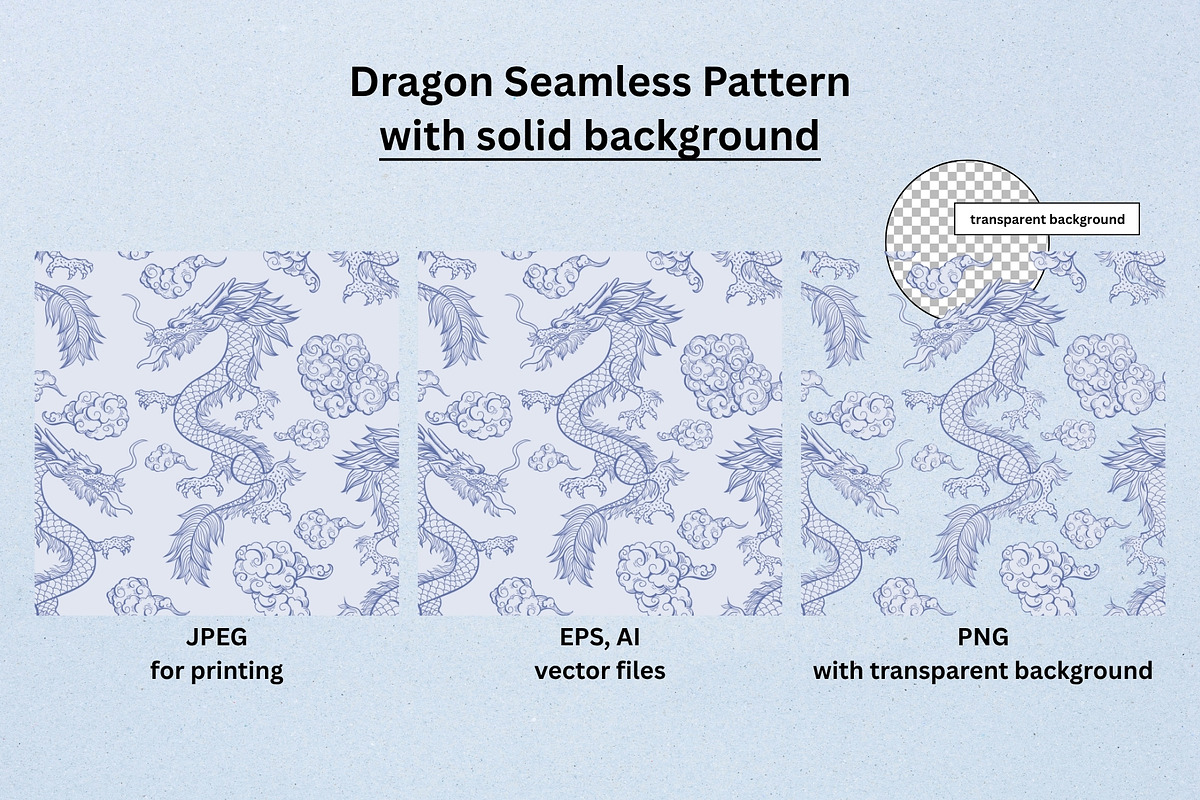 Dragon Seamless Pattern
with solid background

transparent background

JPEG
for printing

EPS, AI
vector files

PNG
with transparent background